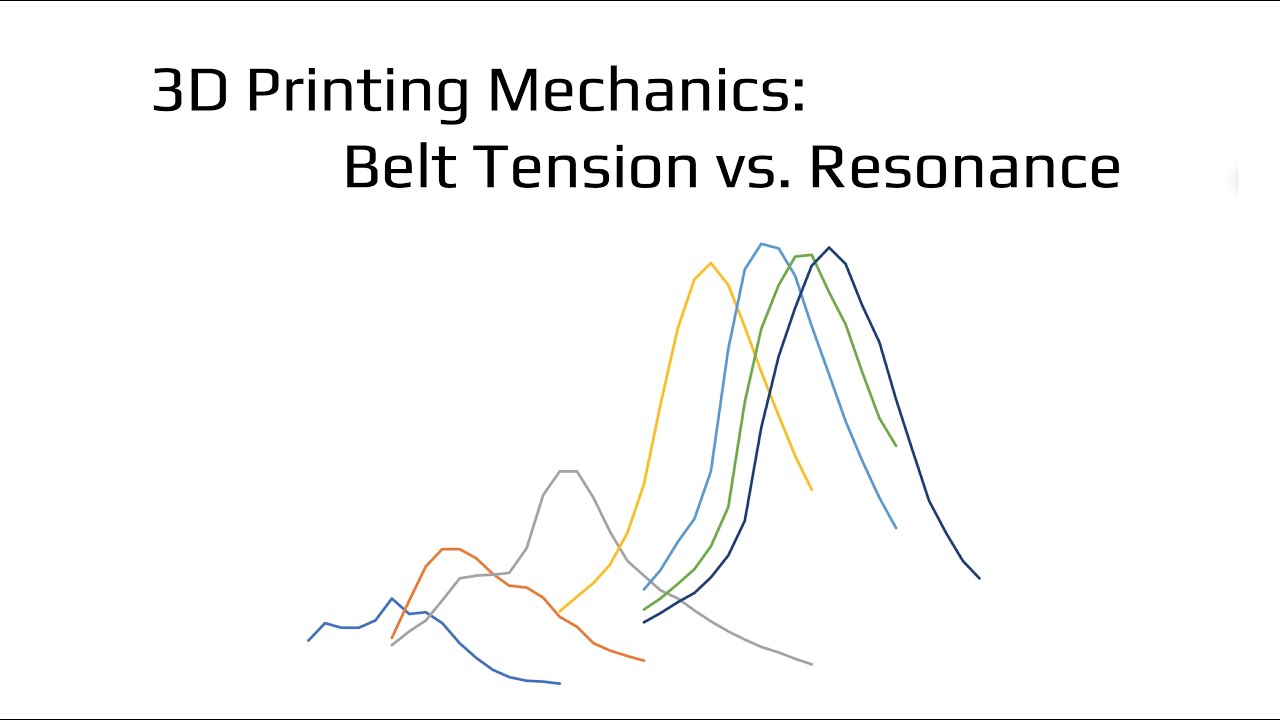 3D Printing Mechanics:
Belt Tension vs. Resonance